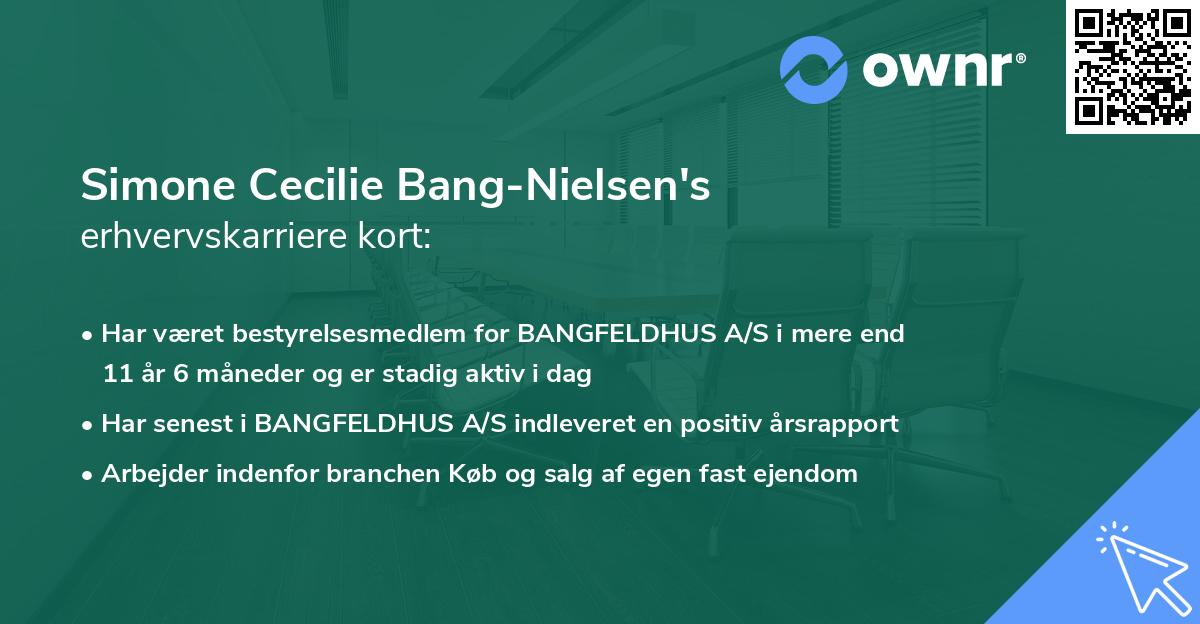 ownr®

Simone Cecilie Bang-Nielsen's
erhvervskarriere kort:

• Har været bestyrelsesmedlem for BANGFELDHUS A/S i mere end 11 år 6 måneder og er stadig aktiv i dag
• Har senest i BANGFELDHUS A/S indleveret en positiv årsrapport
• Arbejder indenfor branchen Køb og salg af egen fast ejendom